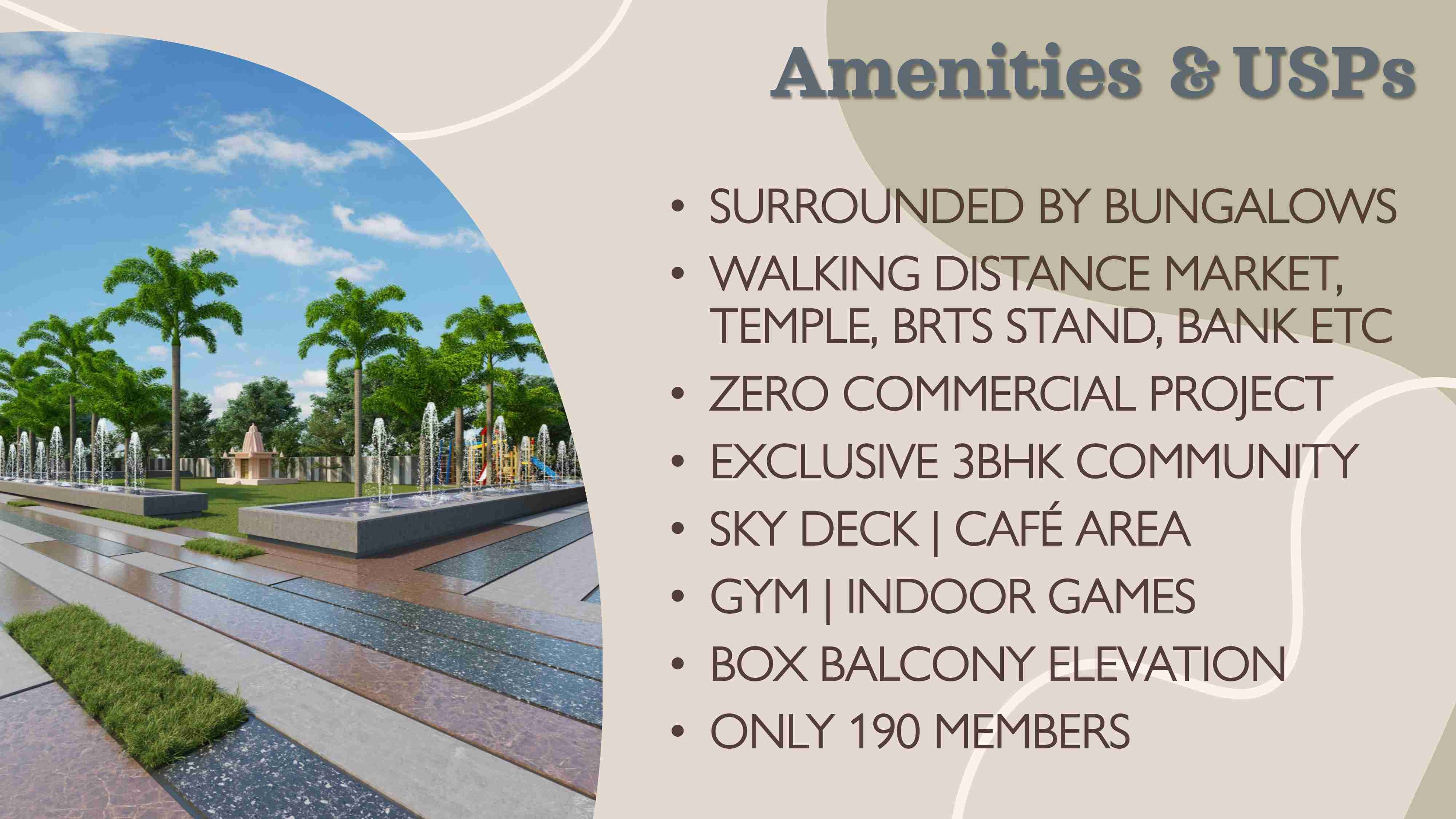 Amenities & USPs

• SURROUNDED BY BUNGALOWS
• WALKING DISTANCE MARKET, TEMPLE, BRTS STAND, BANK ETC
• ZERO COMMERCIAL PROJECT
• EXCLUSIVE 3BHK COMMUNITY
• SKY DECK | CAFÉ AREA
• GYM | INDOOR GAMES
• BOX BALCONY ELEVATION
• ONLY 190 MEMBERS